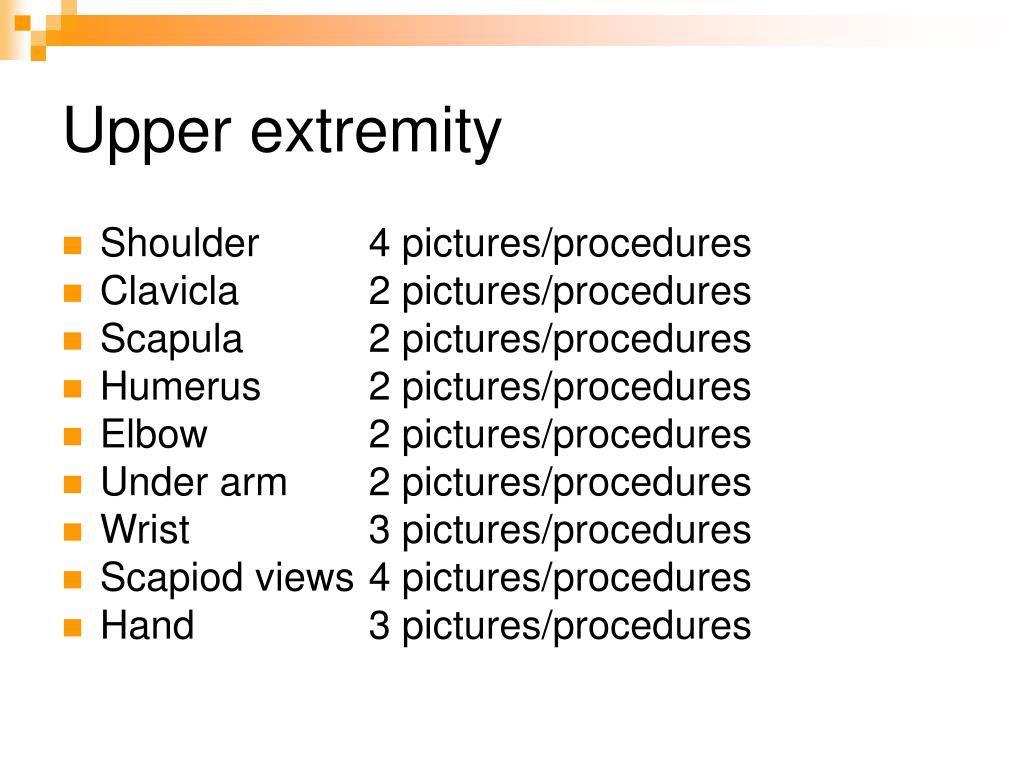 Upper extremity

- Shoulder 4 pictures/procedures
- Clavicla 2 pictures/procedures
- Scapula 2 pictures/procedures
- Humerus 2 pictures/procedures
- Elbow 2 pictures/procedures
- Under arm 2 pictures/procedures
- Wrist 3 pictures/procedures
- Scapiod views 4 pictures/procedures
- Hand 3 pictures/procedures